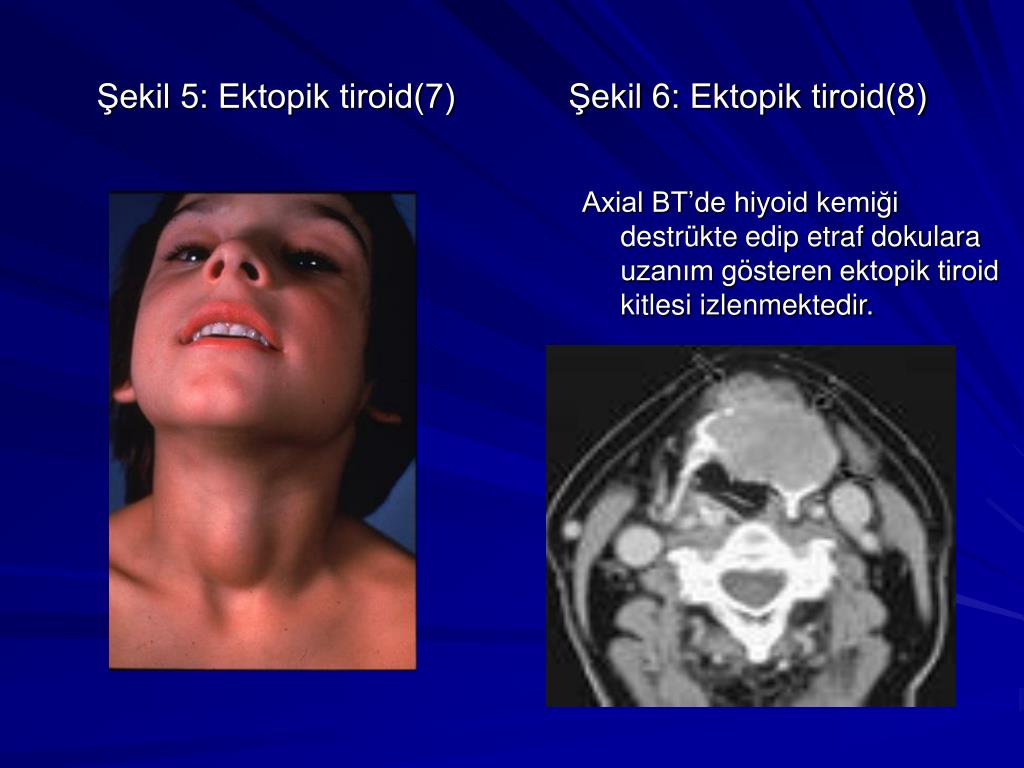 Şekil 5: Ektopik tiroid(7)

Şekil 6: Ektopik tiroid(8)

Axial BT’de hiyoid kemiği destrükte edip etraf dokulara uzanım gösteren ektopik tiroid kitlesi izlenmektedir.